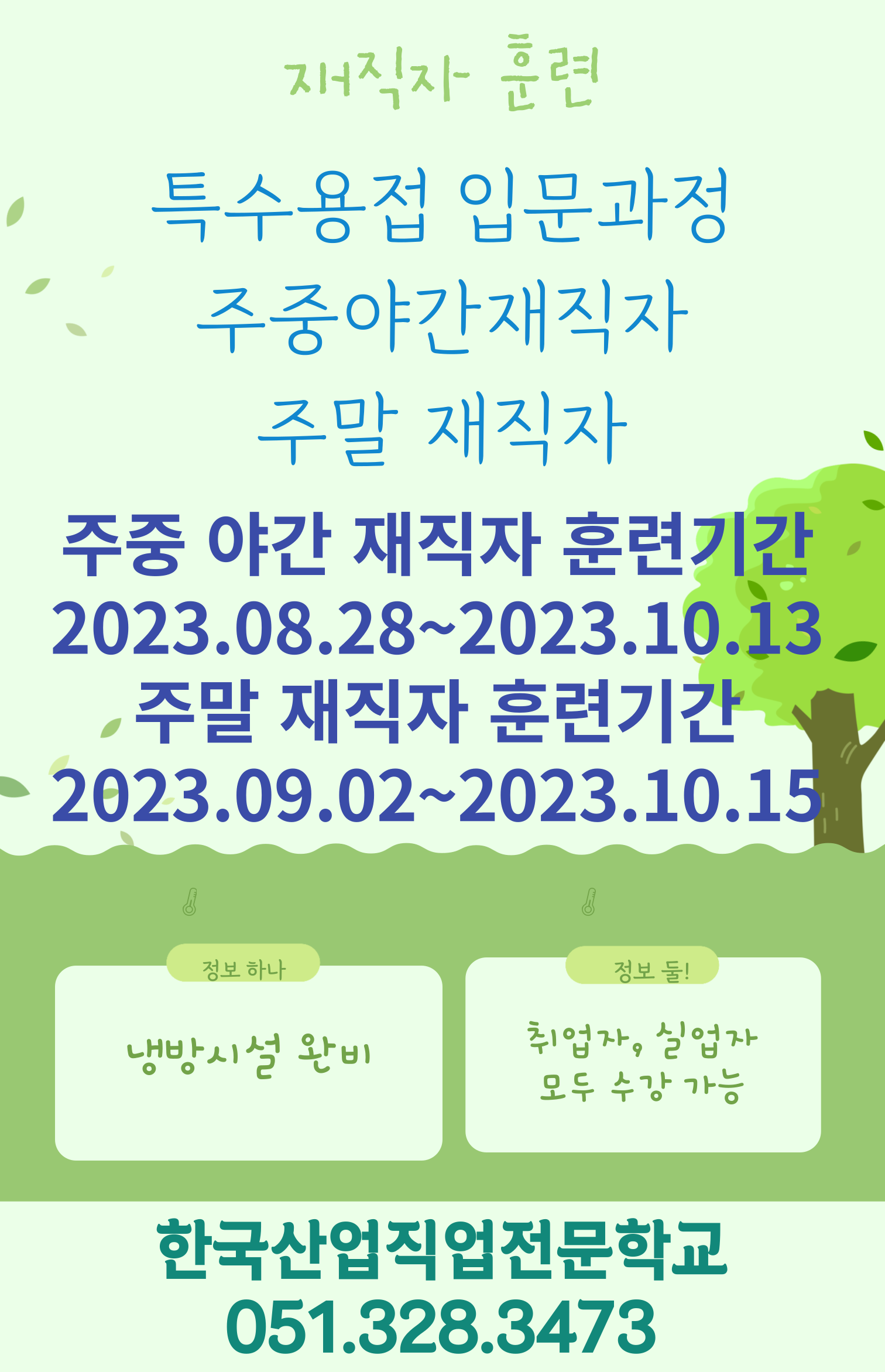 재직자 훈련

특수용접 입문과정
주중야간재직자
주말 재직자

주중 야간 재직자 훈련기간
2023.08.28~2023.10.13
주말 재직자 훈련기간
2023.09.02~2023.10.15

정보 하나

냉방시설 완비

정보 둘!

취업자, 실업자 모두 수강 가능

한국산업직업전문학교
051.328.3473